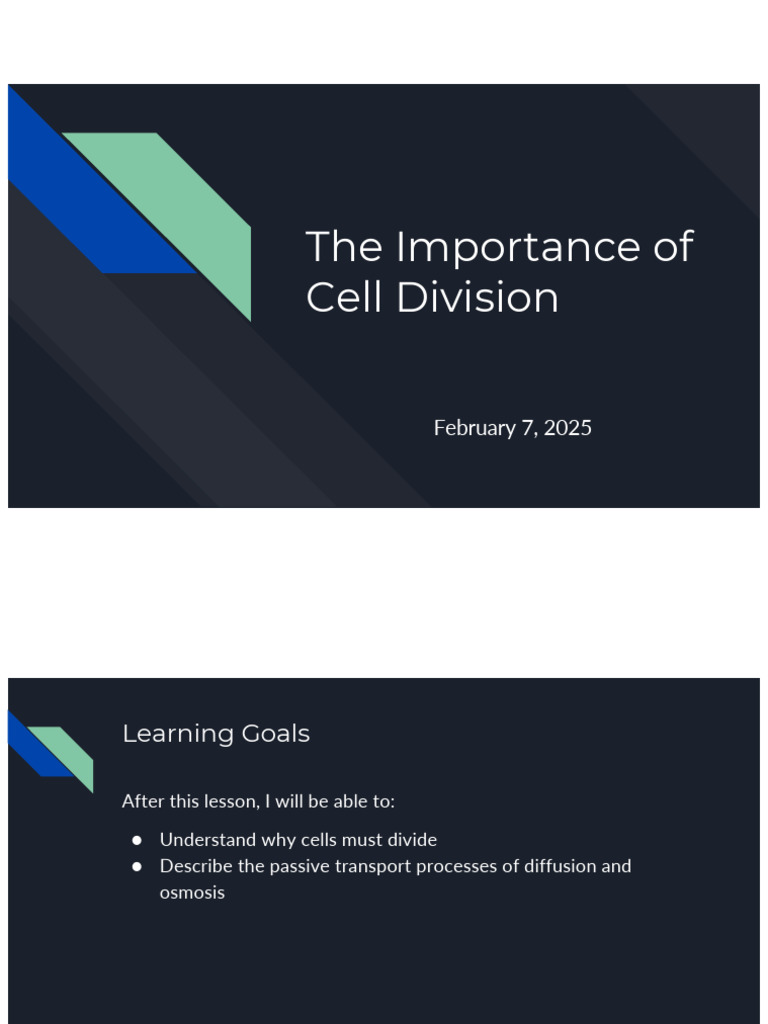 The Importance of Cell Division

February 7, 2025

Learning Goals

After this lesson, I will be able to:

● Understand why cells must divide
● Describe the passive transport processes of diffusion and osmosis